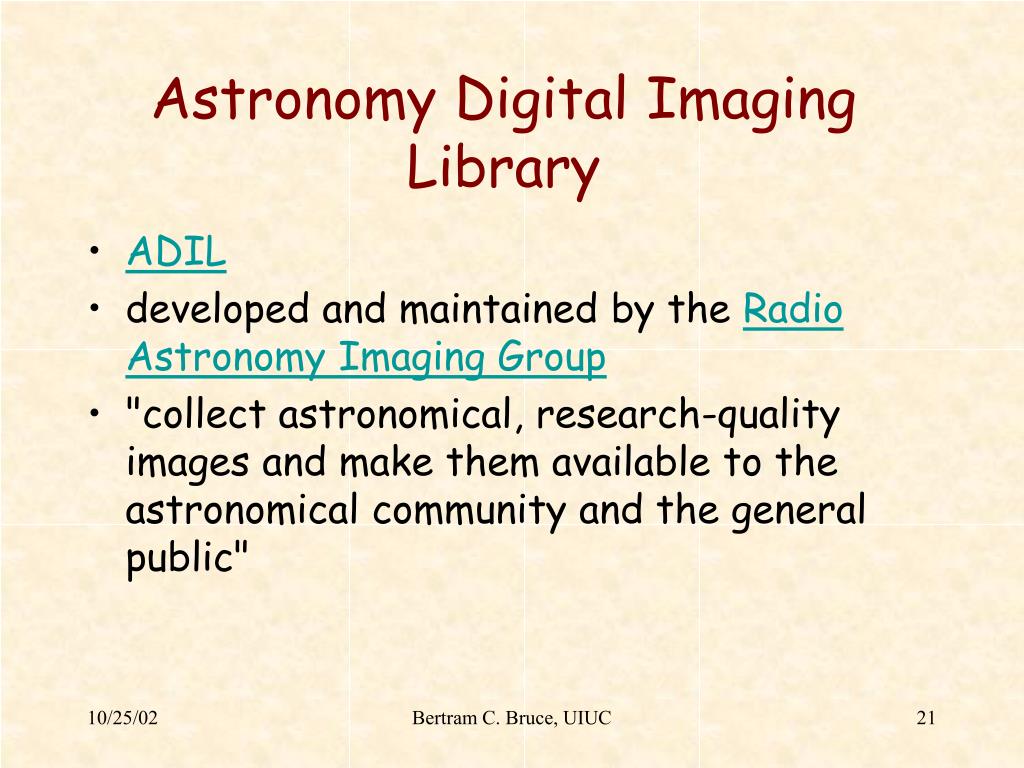 Astronomy Digital Imaging Library

• ADIL
• developed and maintained by the Radio Astronomy Imaging Group
• "collect astronomical, research-quality images and make them available to the astronomical community and the general public"

10/25/02

Bertram C. Bruce, UIUC

21